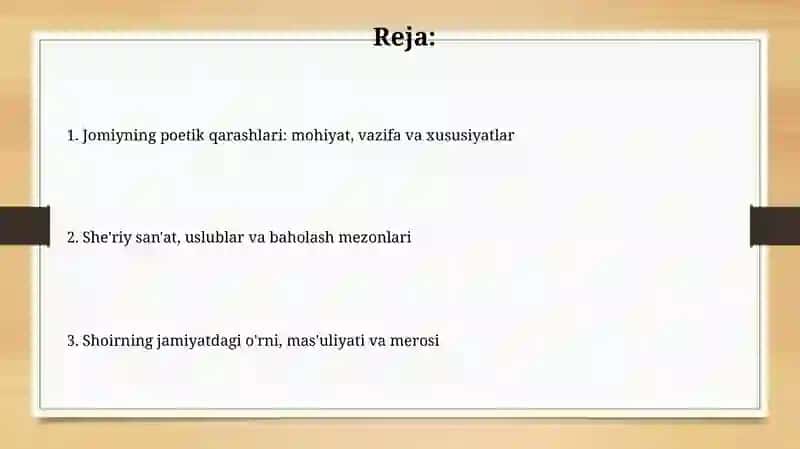 Reja:

1. Jomiyning poetik qarashlari: mohiyat, vazifa va xususiyatlar

2. She'riy san'at, uslublar va baholash mezonlari

3. Shoirning jamiyatdagi o'rni, mas'uliyati va merosi